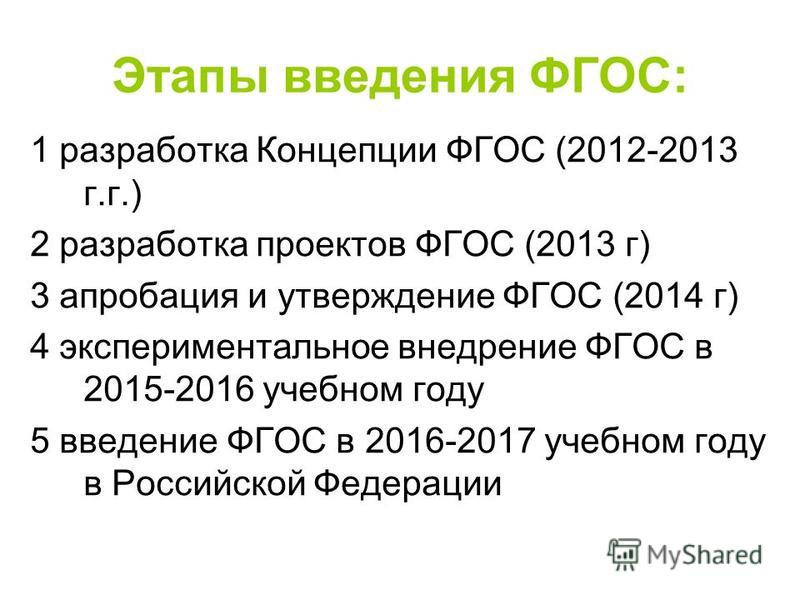 Этапы введения ФГОС:

1 разработка Концепции ФГОС (2012-2013 г.г.)

2 разработка проектов ФГОС (2013 г)

3 апробация и утверждение ФГОС (2014 г)

4 экспериментальное внедрение ФГОС в 2015-2016 учебном году

5 введение ФГОС в 2016-2017 учебном году в Российской Федерации

MyShared